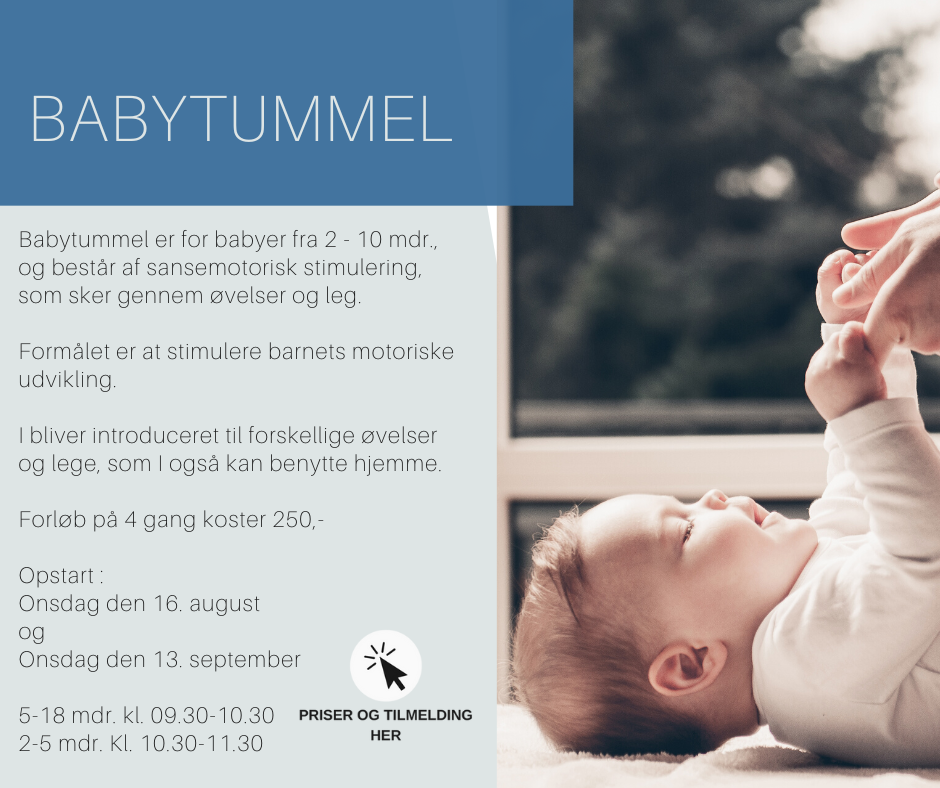 BABYTUMMEL

Babytummel er for babyer fra 2 - 10 mdr., og består af sansemotorisk stimulering, som sker gennem øvelser og leg.

Formålet er at stimulere barnets motoriske udvikling.

I bliver introduceret til forskellige øvelser og lege, som I også kan benytte hjemme.

Forløb på 4 gang koster 250,-

Opstart :
Onsdag den 16. august
og
Onsdag den 13. september

5-18 mdr. kl. 09.30-10.30
2-5 mdr. Kl. 10.30-11.30

PRISER OG TILMELDING HER